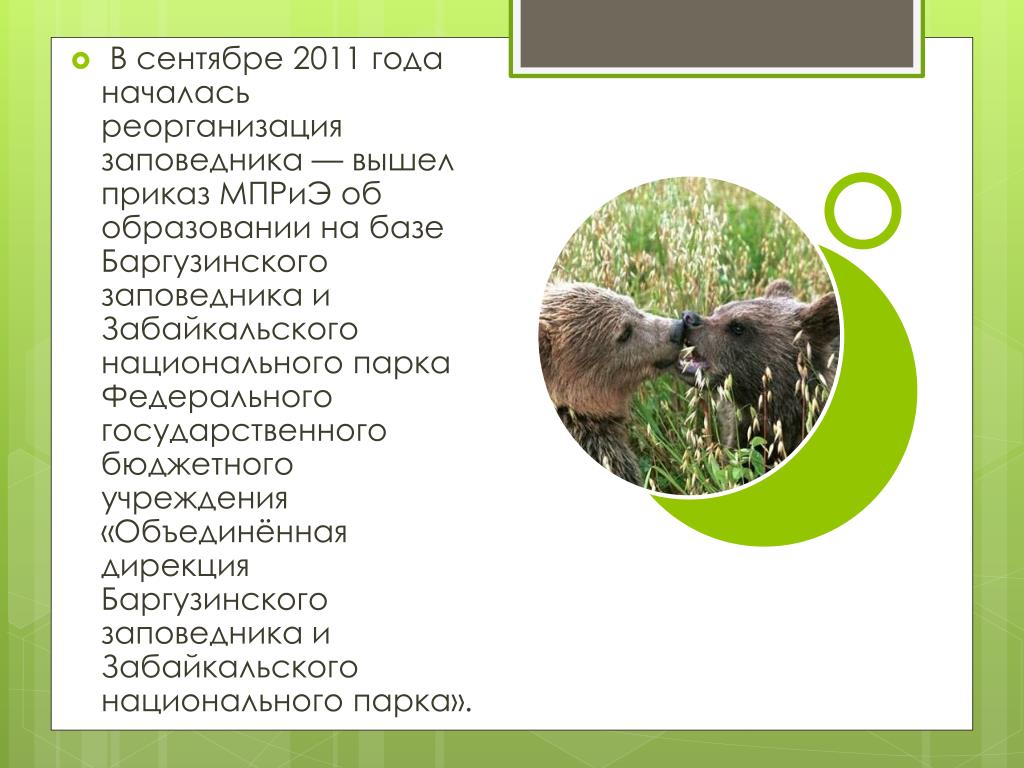 В сентябре 2011 года началась реорганизация заповедника — вышел приказ МПРиЭ об образовании на базе Баргузинского заповедника и Забайкальского национального парка Федерального государственного бюджетного учреждения «Объединённая дирекция Баргузинского заповедника и Забайкальского национального парка».